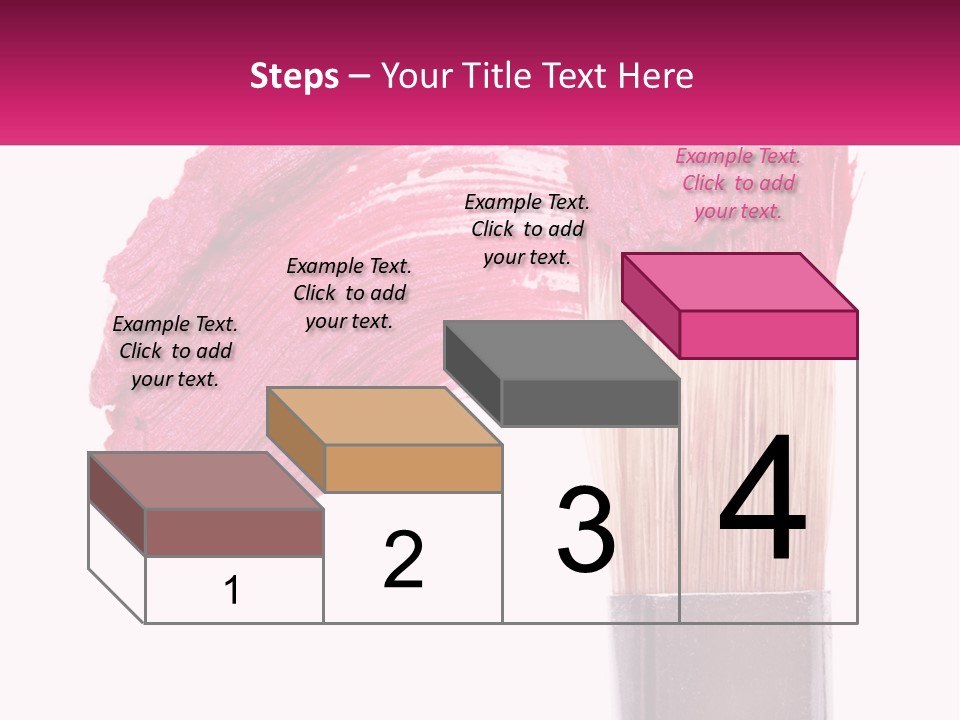 Steps – Your Title Text Here

Example Text. Click to add your text.

Example Text. Click to add your text.

Example Text. Click to add your text.

Example Text. Click to add your text.

1

2

3

4